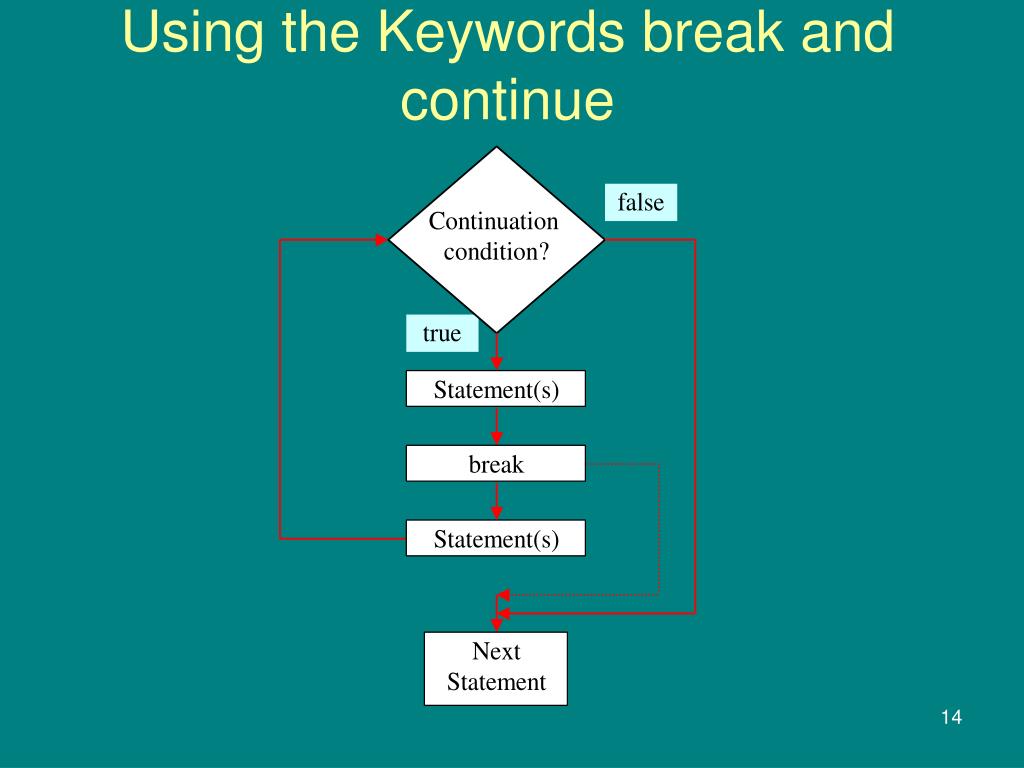 Using the Keywords break and continue

Continuation condition?

false

true

Statement(s)

break

Statement(s)

Next Statement

14